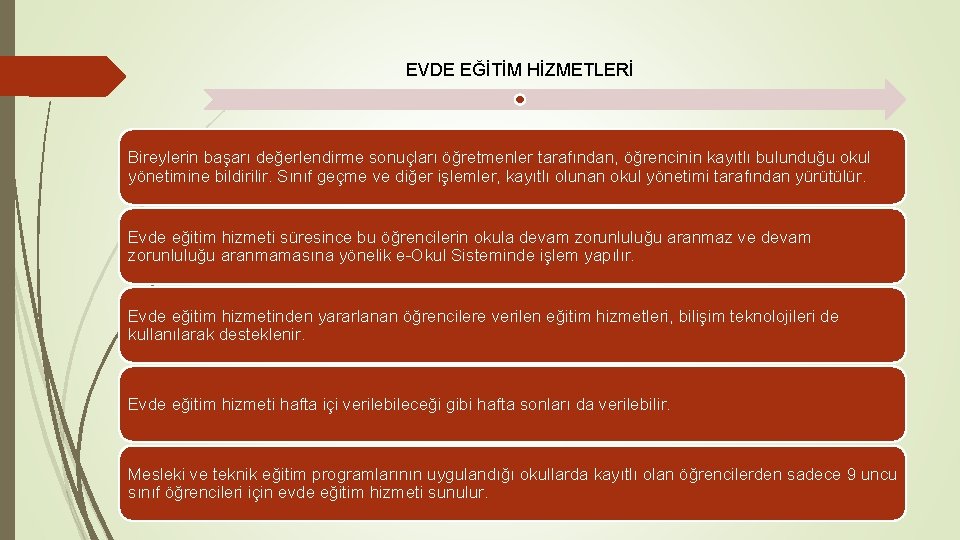 EVDE EĞİTİM HİZMETLERİ

Bireylerin başarı değerlendirme sonuçları öğretmenler tarafından, öğrencinin kayıtlı bulunduğu okul yönetimine bildirilir. Sınıf geçme ve diğer işlemler, kayıtlı olunan okul yönetimi tarafından yürütülür.

Evde eğitim hizmeti süresince bu öğrencilerin okula devam zorunluluğu aranmaz ve devam zorunluluğu aranmamasına yönelik e-Okul Sisteminde işlem yapılır.

Evde eğitim hizmetinden yararlanan öğrencilere verilen eğitim hizmetleri, bilişim teknolojileri de kullanılarak desteklenir.

Evde eğitim hizmeti hafta içi verilebileceği gibi hafta sonları da verilebilir.

Mesleki ve teknik eğitim programlarının uygulandığı okullarda kayıtlı olan öğrencilerden sadece 9 uncu sınıf öğrencileri için evde eğitim hizmeti sunulur.